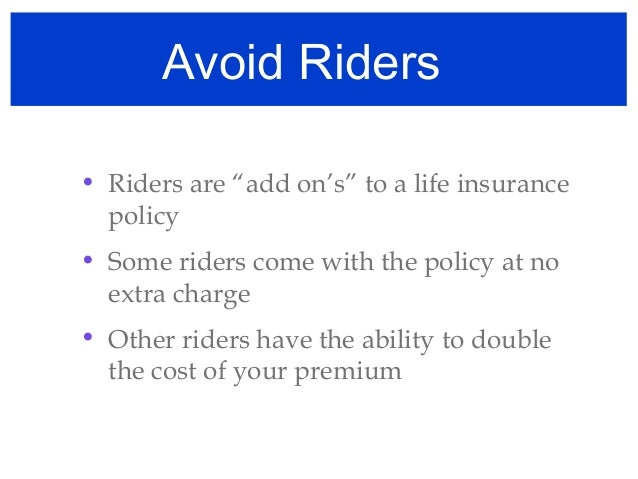 Avoid Riders

• Riders are “add on’s” to a life insurance policy

• Some riders come with the policy at no extra charge

• Other riders have the ability to double the cost of your premium